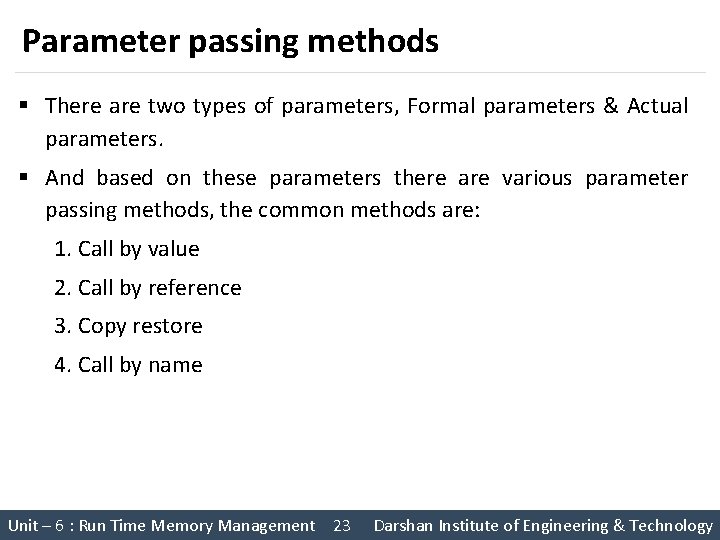 Parameter passing methods

▪ There are two types of parameters, Formal parameters & Actual parameters.

▪ And based on these parameters there are various parameter passing methods, the common methods are:

1. Call by value

2. Call by reference

3. Copy restore

4. Call by name

Unit – 6 : Run Time Memory Management 23 Darshan Institute of Engineering & Technology